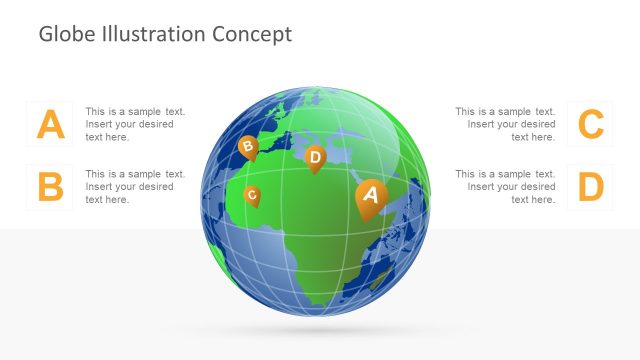 Globe Illustration Concept

A

This is a sample text. Insert your desired text here.

B

This is a sample text. Insert your desired text here.

B

D

C

A

This is a sample text. Insert your desired text here.

C

This is a sample text. Insert your desired text here.

D